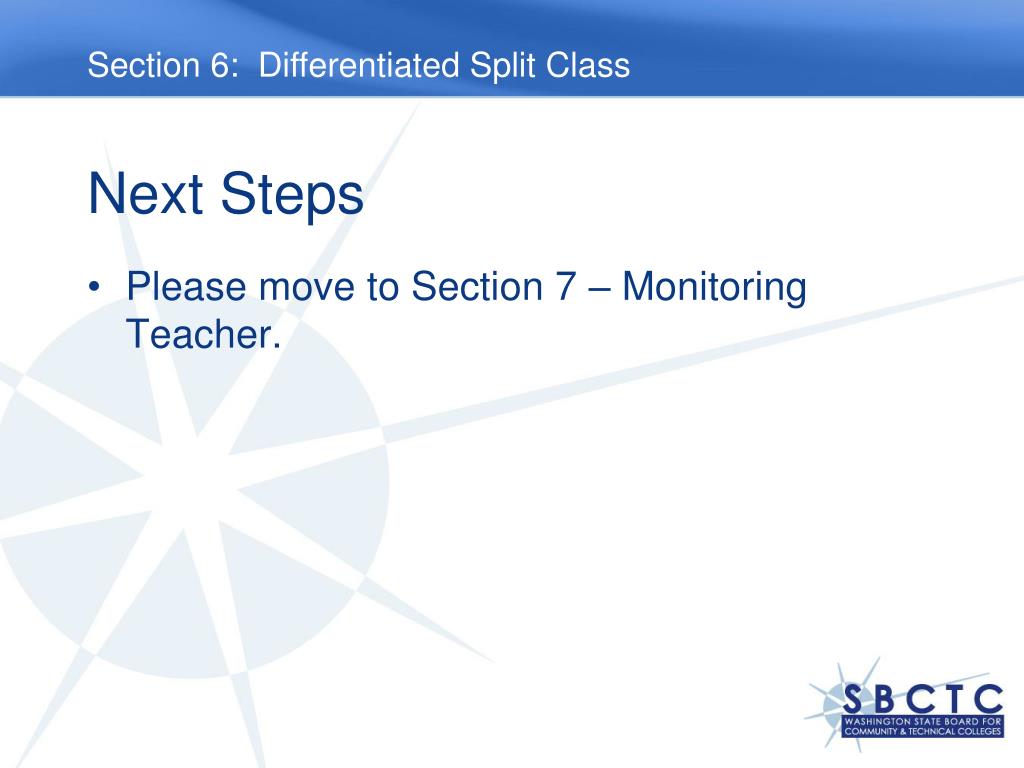 Section 6: Differentiated Split Class

Next Steps

• Please move to Section 7 – Monitoring Teacher.

SBCTC
WASHINGTON STATE BOARD FOR COMMUNITY & TECHNICAL COLLEGES